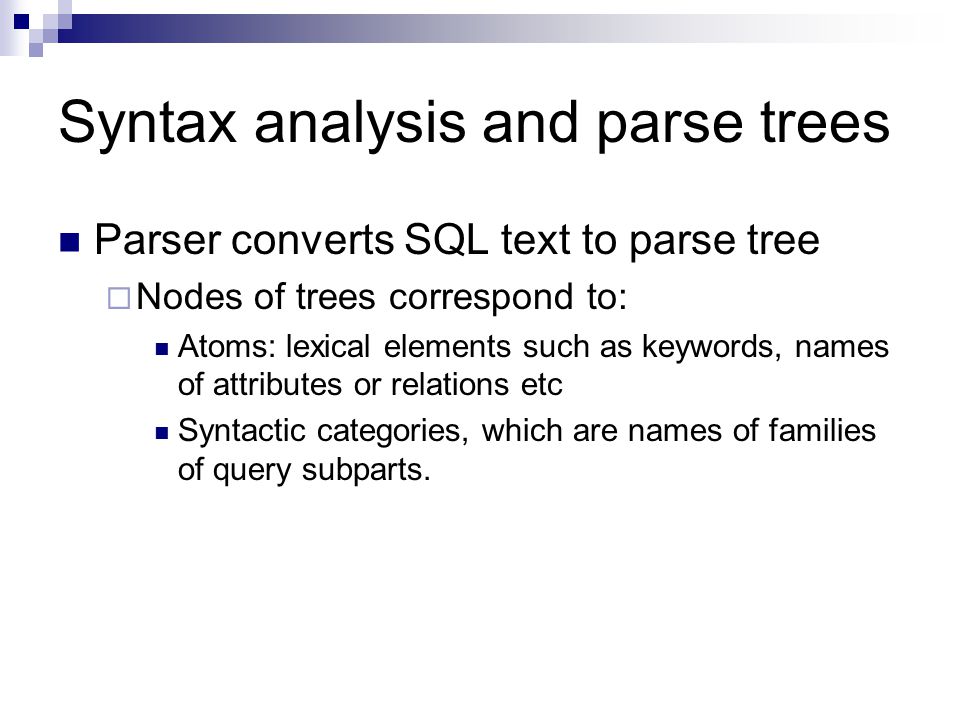 Syntax analysis and parse trees

Parser converts SQL text to parse tree

Nodes of trees correspond to:

Atoms: lexical elements such as keywords, names of attributes or relations etc

Syntactic categories, which are names of families of query subparts.